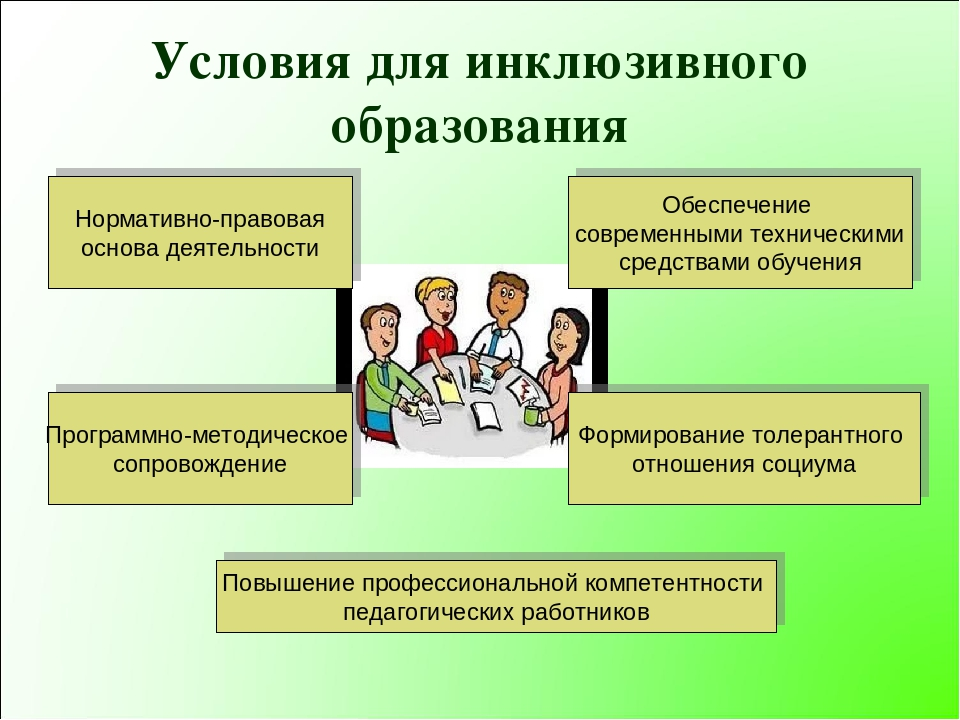 Условия для инклюзивного образования

Нормативно-правовая основа деятельности

Обеспечение современными техническими средствами обучения

Программно-методическое сопровождение

Формирование толерантного отношения социума

Повышение профессиональной компетентности педагогических работников